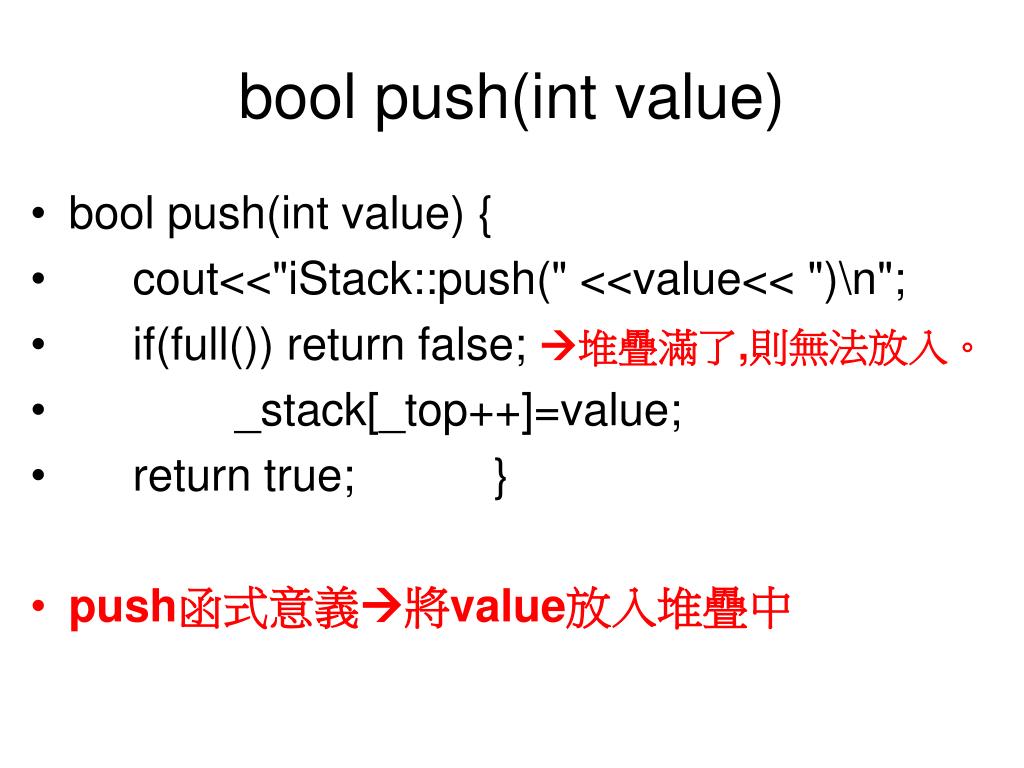 bool push(int value)

• bool push(int value) {
• cout<<"iStack::push(" <<value<< ")\n";
• if(full()) return false; →堆疊滿了,則無法放入。
• _stack[_top++]=value;
• return true; }

• push函式意義→將value放入堆疊中